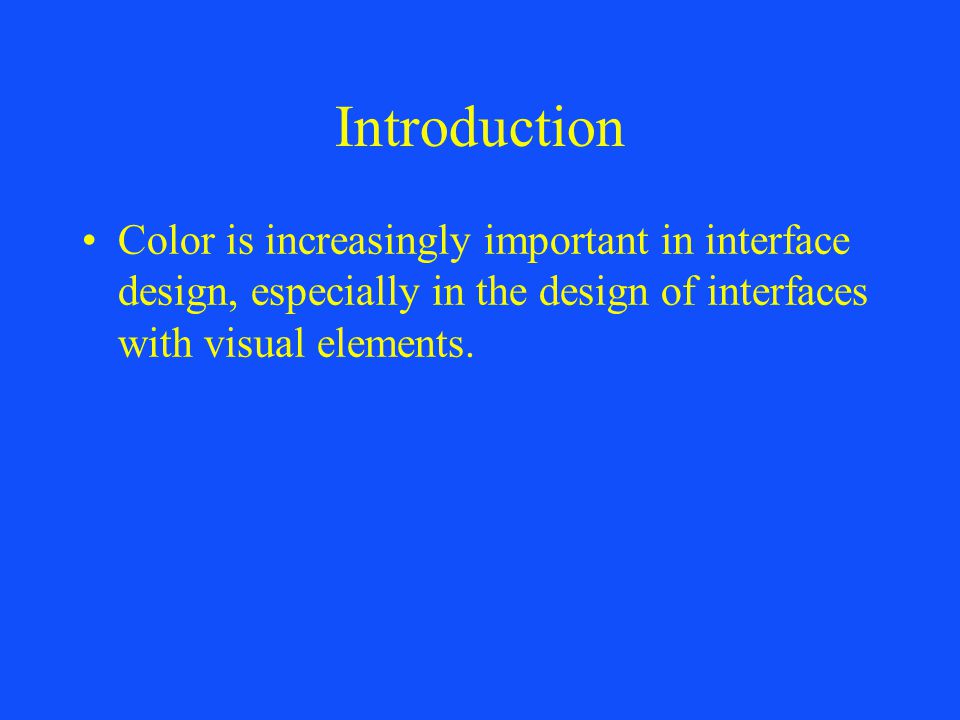 Introduction

• Color is increasingly important in interface design, especially in the design of interfaces with visual elements.